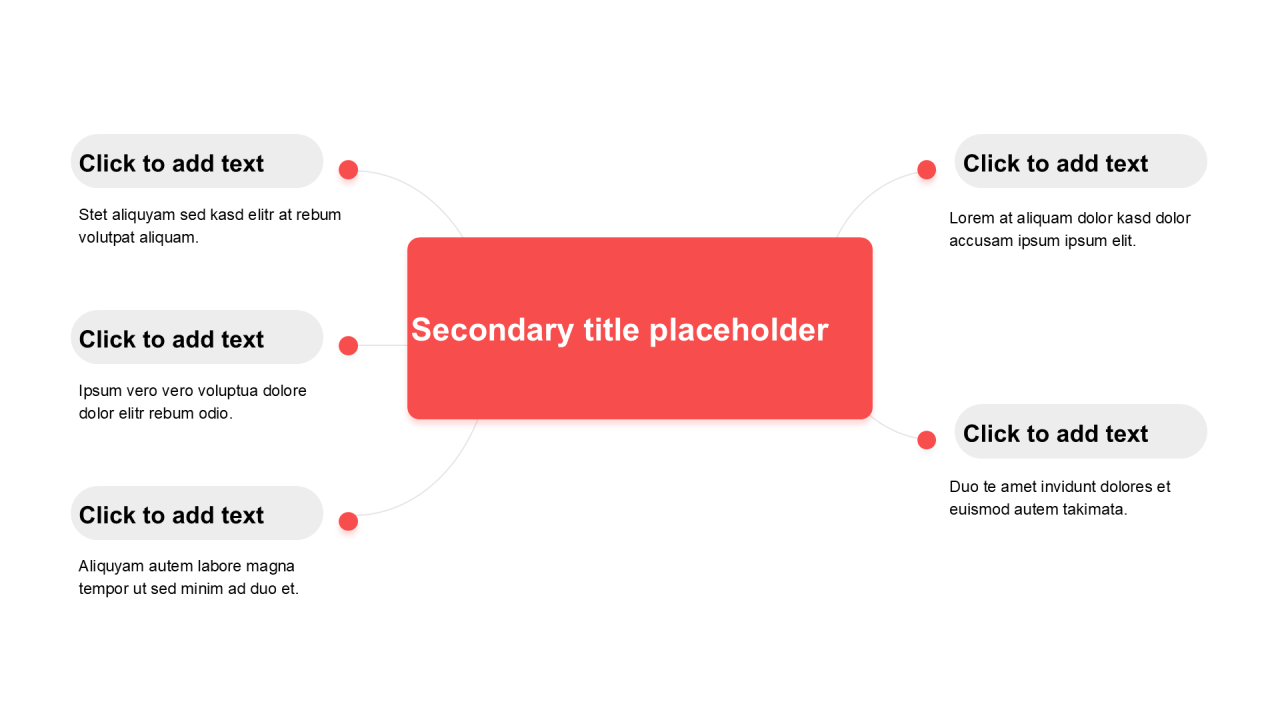 Click to add text

Stet aliquyam sed kasd elitr at rebum volutpat aliquam.

Click to add text

Ipsum vero vero voluptua dolore dolor elitr rebum odio.

Click to add text

Aliquyam autem labore magna tempor ut sed minim ad duo et.

Secondary title placeholder

Click to add text

Lorem at aliquam dolor kasd dolor accusam ipsum ipsum elit.

Click to add text

Duo te amet invidunt dolores et euismod autem takimata.